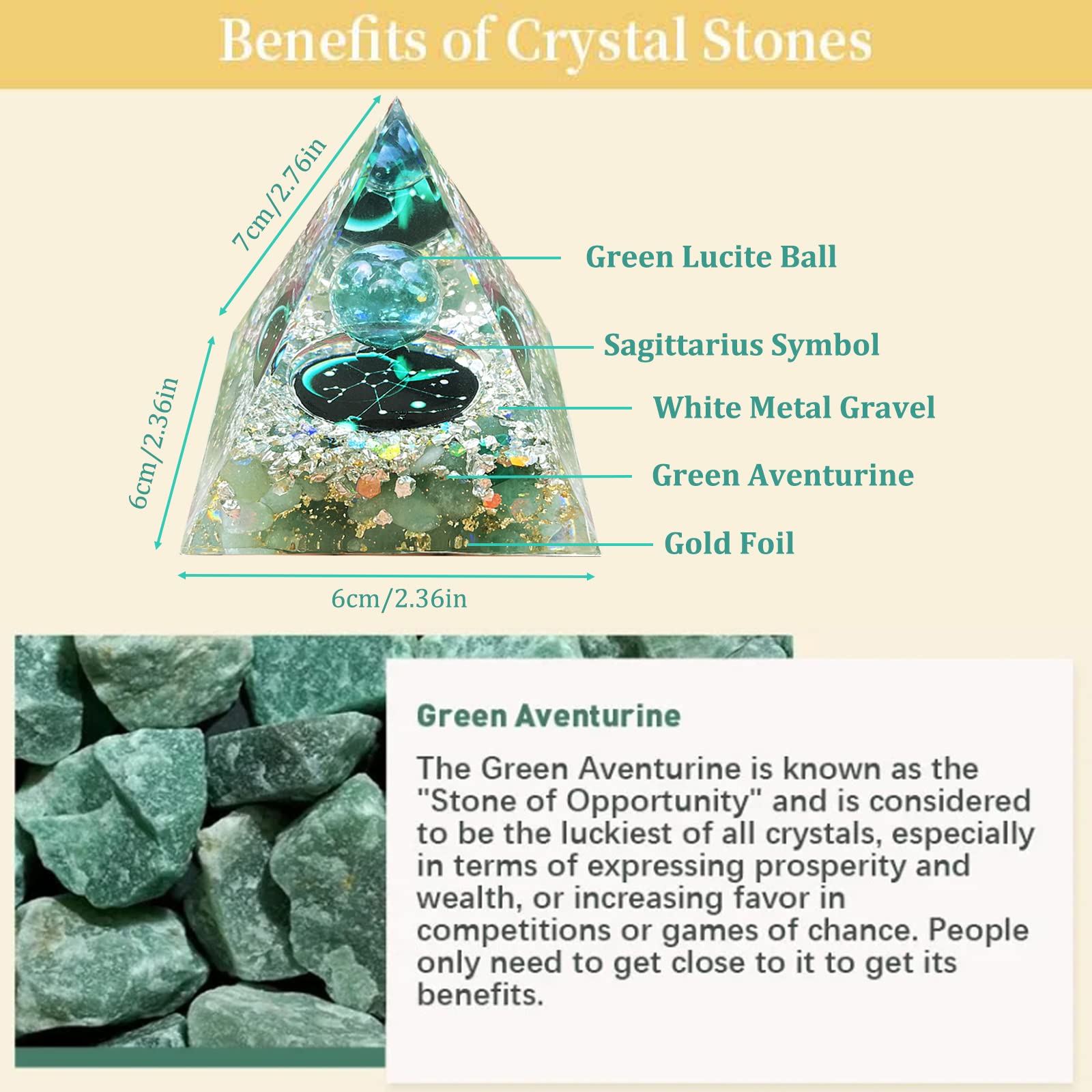 Benefits of Crystal Stones

7cm/2.76in

6cm/2.36in

6cm/2.36in

Green Lucite Ball

Sagittarius Symbol

White Metal Gravel

Green Aventurine

Gold Foil

Green Aventurine

The Green Aventurine is known as the "Stone of Opportunity" and is considered to be the luckiest of all crystals, especially in terms of expressing prosperity and wealth, or increasing favor in competitions or games of chance. People only need to get close to it to get its benefits.